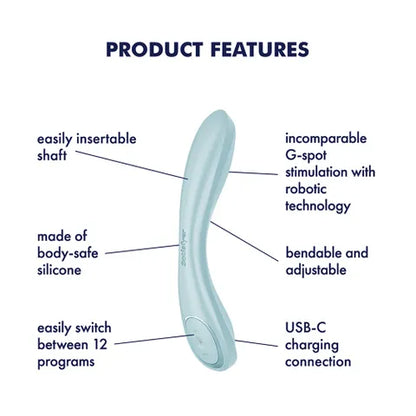 PRODUCT FEATURES

easily insertable shaft

made of body-safe silicone

easily switch between 12 programs

satisfyer

incomparable G-spot stimulation with robotic technology

bendable and adjustable

USB-C charging connection